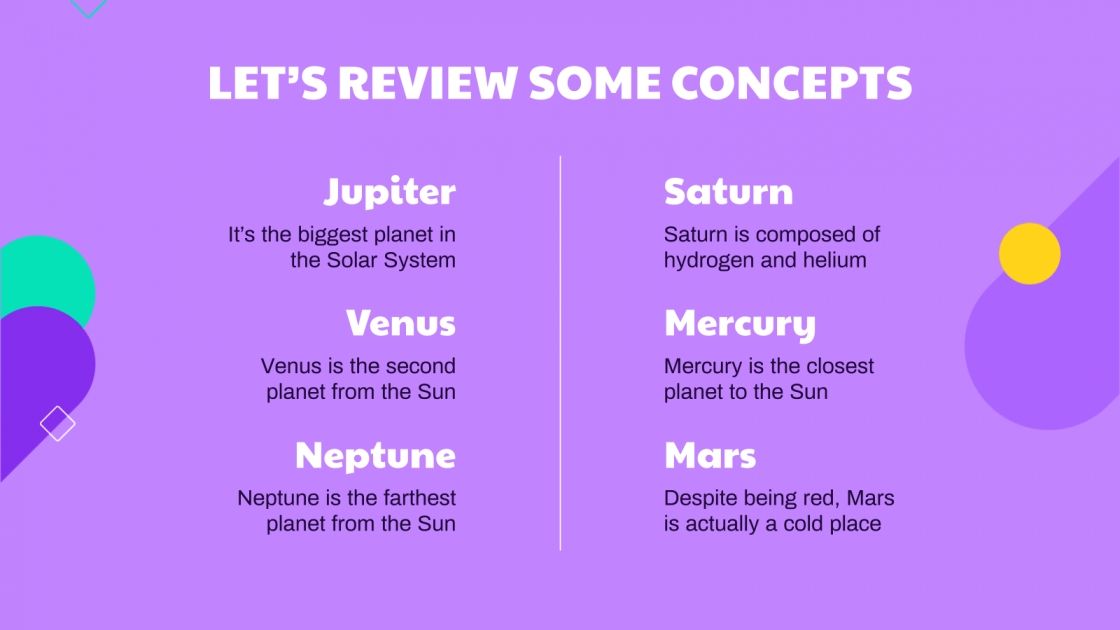 LET'S REVIEW SOME CONCEPTS

Jupiter

It's the biggest planet in the Solar System

Venus

Venus is the second planet from the Sun

Neptune

Neptune is the farthest planet from the Sun

Saturn

Saturn is composed of hydrogen and helium

Mercury

Mercury is the closest planet to the Sun

Mars

Despite being red, Mars is actually a cold place